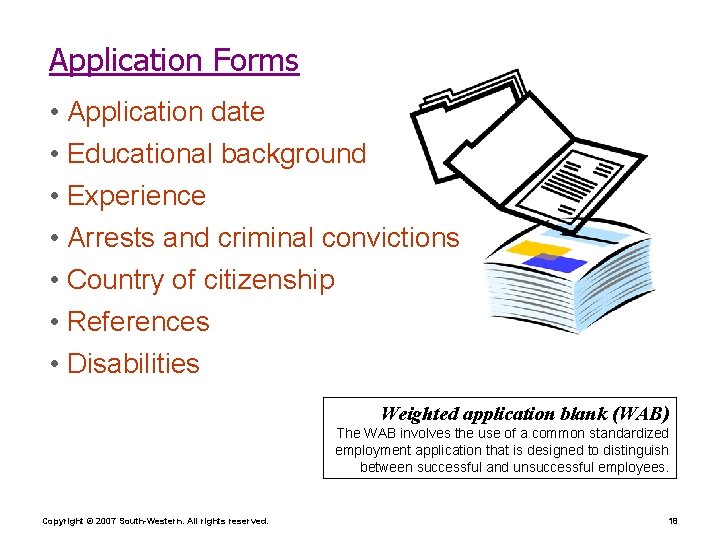 Application Forms

• Application date
• Educational background
• Experience
• Arrests and criminal convictions
• Country of citizenship
• References
• Disabilities

Weighted application blank (WAB)
The WAB involves the use of a common standardized employment application that is designed to distinguish between successful and unsuccessful employees.

Copyright © 2007 South-Western. All rights reserved.

18